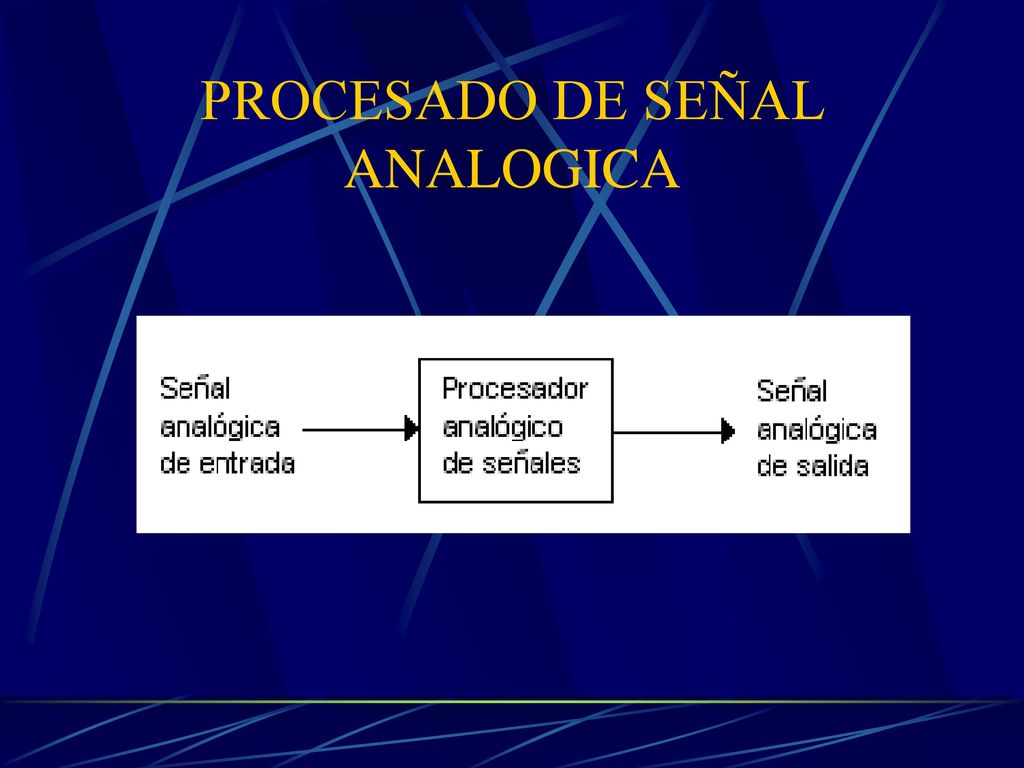 PROCESADO DE SEÑAL ANALOGICA

Señal analógica de entrada

Procesador analógico de señales

Señal analógica de salida